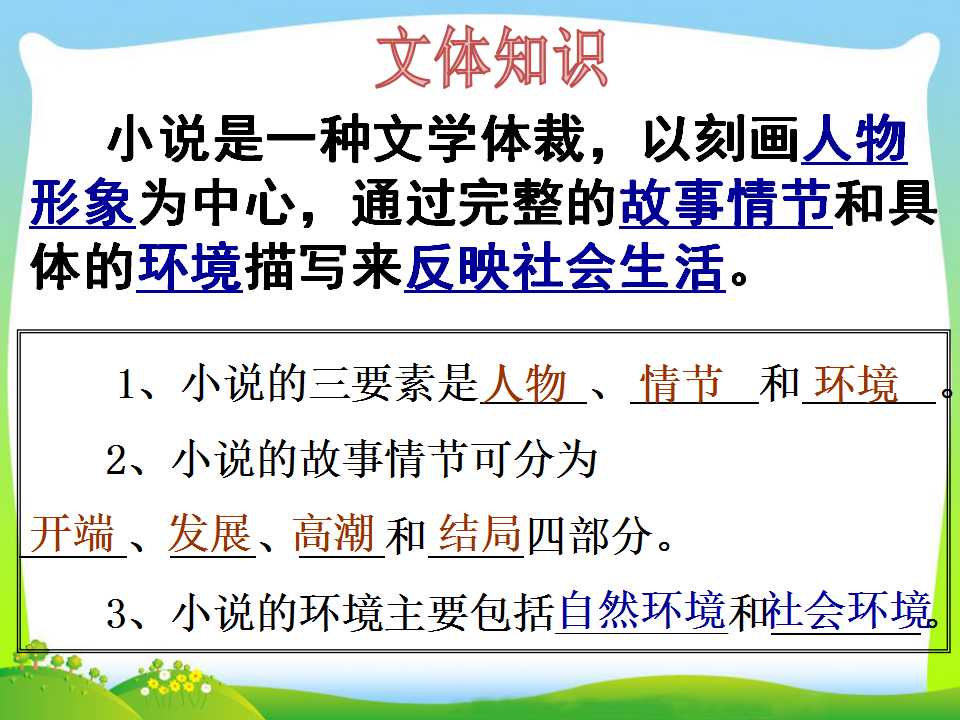 文体知识

小说是一种文学体裁，以刻画人物形象为中心，通过完整的故事情节和具体的环境描写来反映社会生活。

1、小说的三要素是人物、情节和环境。

2、小说的故事情节可分为开端、发展、高潮和结局四部分。

3、小说的环境主要包括自然环境和社会环境。